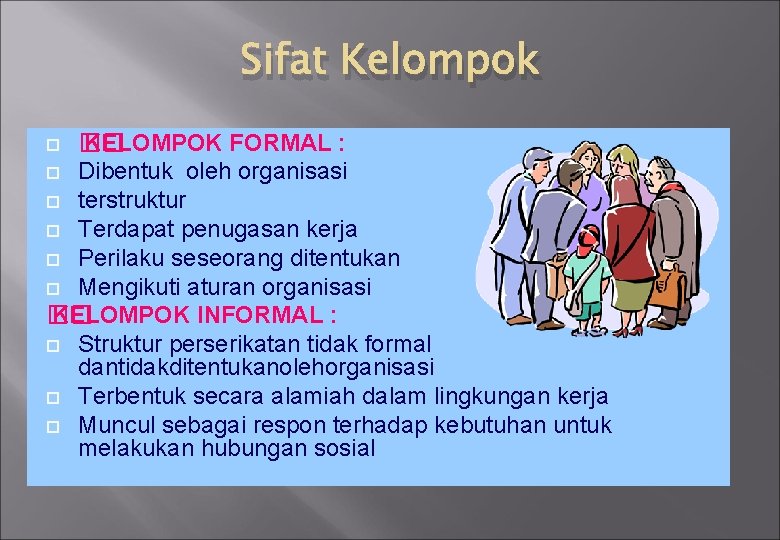 Sifat Kelompok

□ KELOMPOK FORMAL :
□ Dibentuk oleh organisasi
□ terstruktur
□ Terdapat penugasan kerja
□ Perilaku seseorang ditentukan
□ Mengikuti aturan organisasi
KELOMPOK INFORMAL :
□ Struktur perserikatan tidak formal dantidakditentukanolehorganisasi
□ Terbentuk secara alamiah dalam lingkungan kerja
□ Muncul sebagai respon terhadap kebutuhan untuk melakukan hubungan sosial